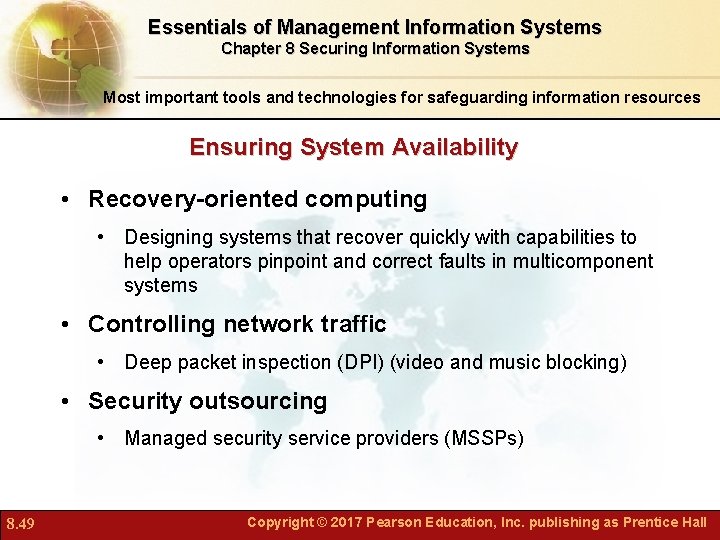 Essentials of Management Information Systems
Chapter 8 Securing Information Systems

Most important tools and technologies for safeguarding information resources

Ensuring System Availability

• Recovery-oriented computing
  • Designing systems that recover quickly with capabilities to help operators pinpoint and correct faults in multicomponent systems
• Controlling network traffic
  • Deep packet inspection (DPI) (video and music blocking)
• Security outsourcing
  • Managed security service providers (MSSPs)

8.49

Copyright © 2017 Pearson Education, Inc. publishing as Prentice Hall